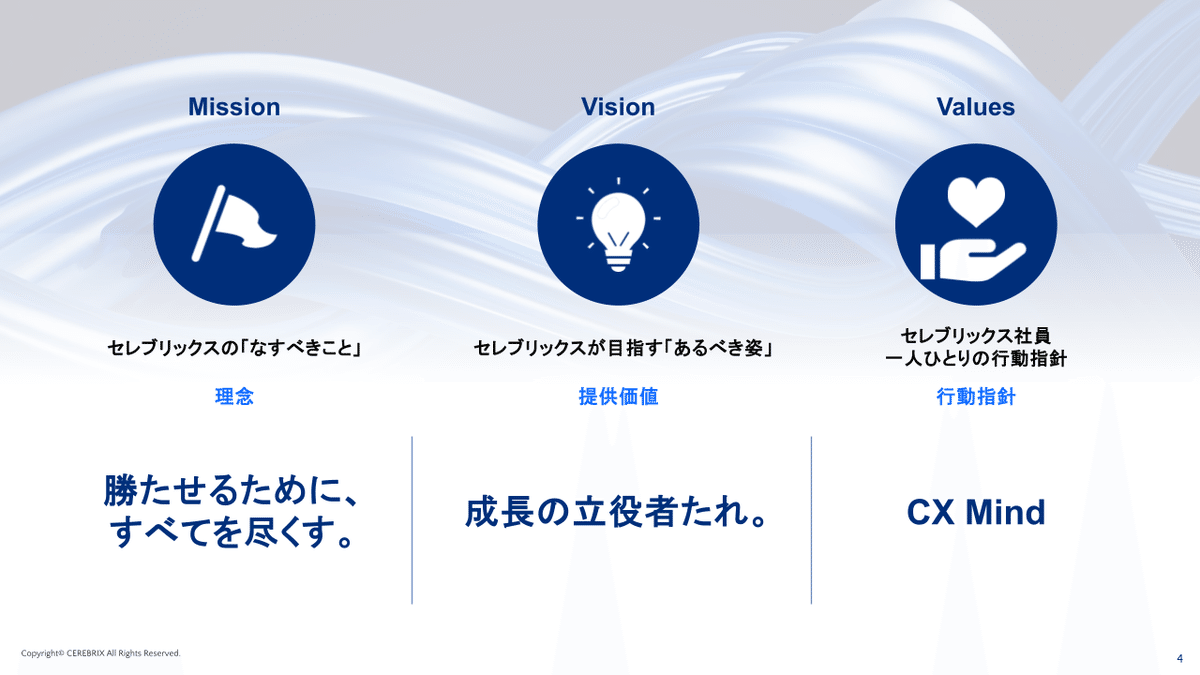 Mission

セレブリックスの「なすべきこと」

理念

勝たせるために、すべてを尽くす。

Vision

セレブリックスが目指す「あるべき姿」

提供価値

成長の立役者たれ。

Values

セレブリックス社員
一人ひとりの行動指針

行動指針

CX Mind

Copyright© CEREBRIX All Rights Reserved.

4